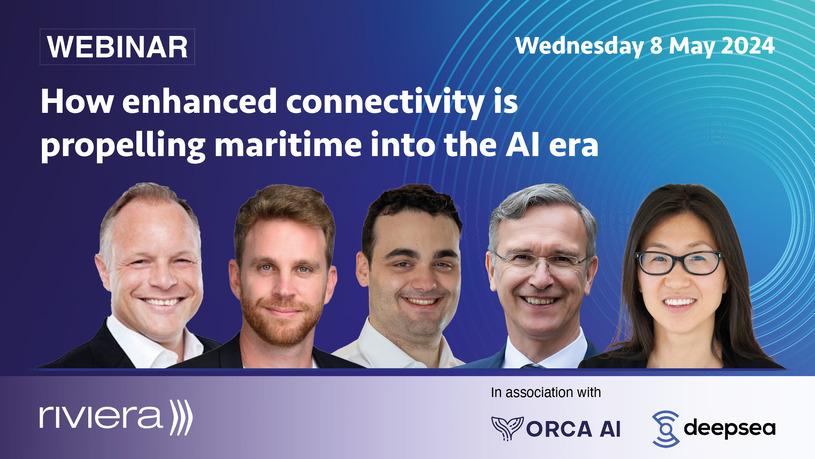 WEBINAR

Wednesday 8 May 2024

How enhanced connectivity is propelling maritime into the AI era

riviera

In association with

ORCA AI

deepsea